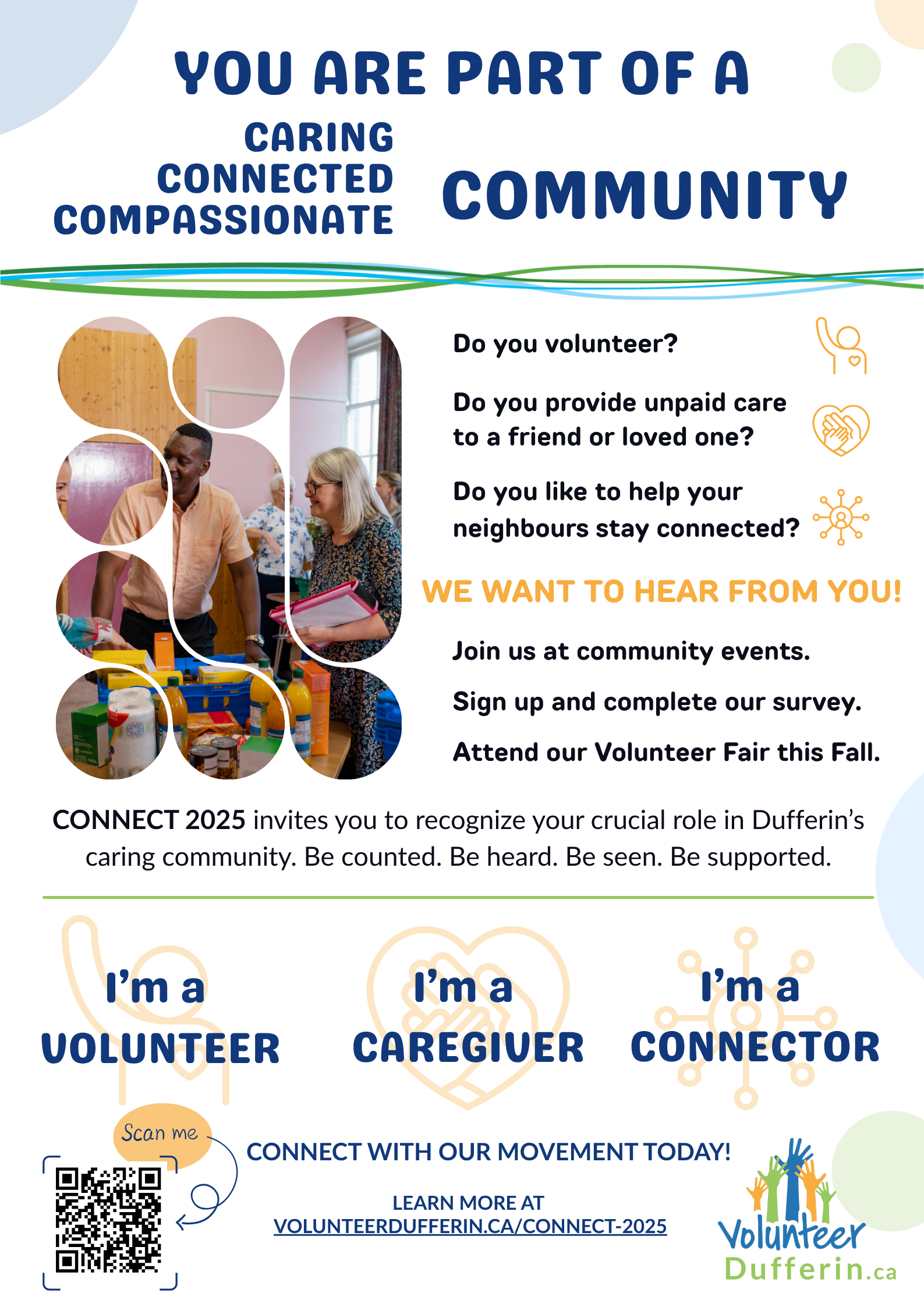 YOU ARE PART OF A

CARING
CONNECTED
COMPASSIONATE

COMMUNITY

Do you volunteer?

Do you provide unpaid care to a friend or loved one?

Do you like to help your neighbours stay connected?

WE WANT TO HEAR FROM YOU!

Join us at community events.

Sign up and complete our survey.

Attend our Volunteer Fair this Fall.

CONNECT 2025 invites you to recognize your crucial role in Dufferin's caring community. Be counted. Be heard. Be seen. Be supported.

I'm a VOLUNTEER

I'm a CAREGIVER

I'm a CONNECTOR

Scan me

CONNECT WITH OUR MOVEMENT TODAY!

LEARN MORE AT
VOLUNTEERDUFFERIN.CA/CONNECT-2025

Volunteer Dufferin.ca